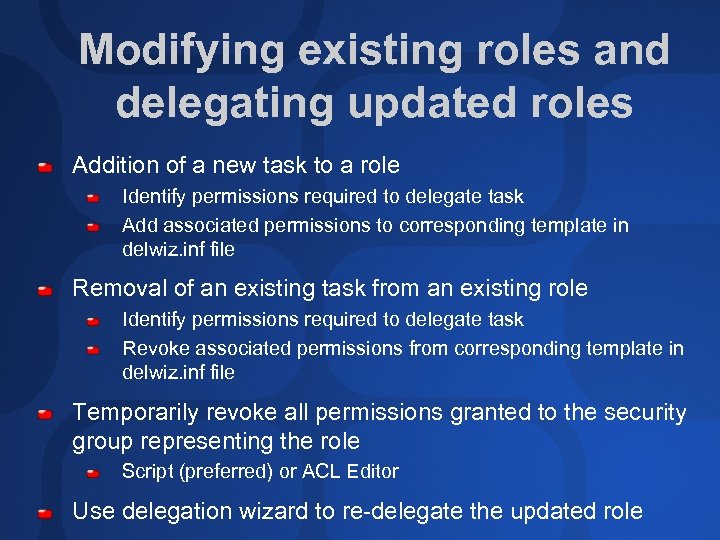 Modifying existing roles and delegating updated roles

Addition of a new task to a role

Identify permissions required to delegate task

Add associated permissions to corresponding template in delwiz.inf file

Removal of an existing task from an existing role

Identify permissions required to delegate task

Revoke associated permissions from corresponding template in delwiz.inf file

Temporarily revoke all permissions granted to the security group representing the role

Script (preferred) or ACL Editor

Use delegation wizard to re-delegate the updated role